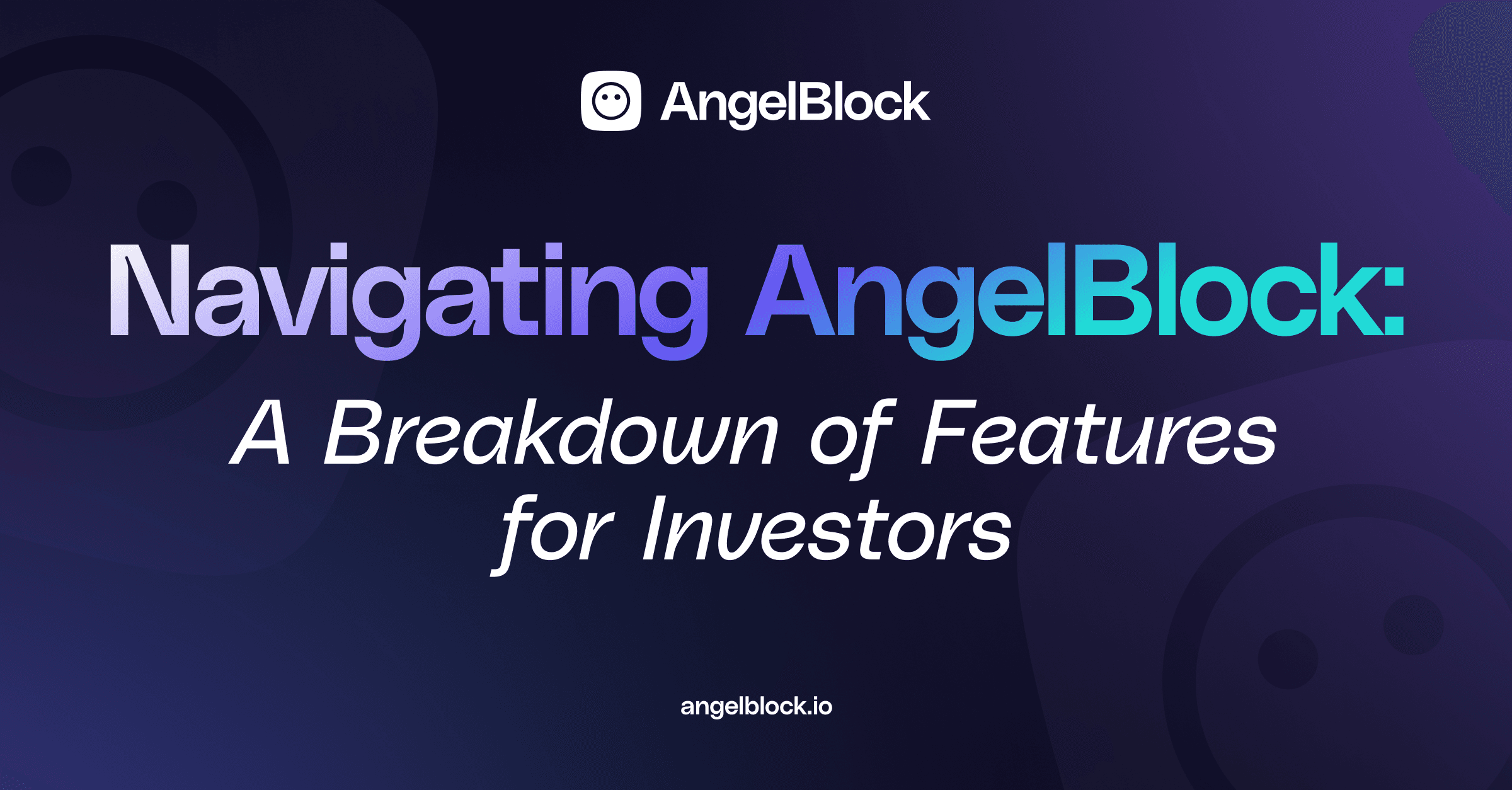 AngelBlock

Navigating AngelBlock:
A Breakdown of Features for Investors

angelblock.io